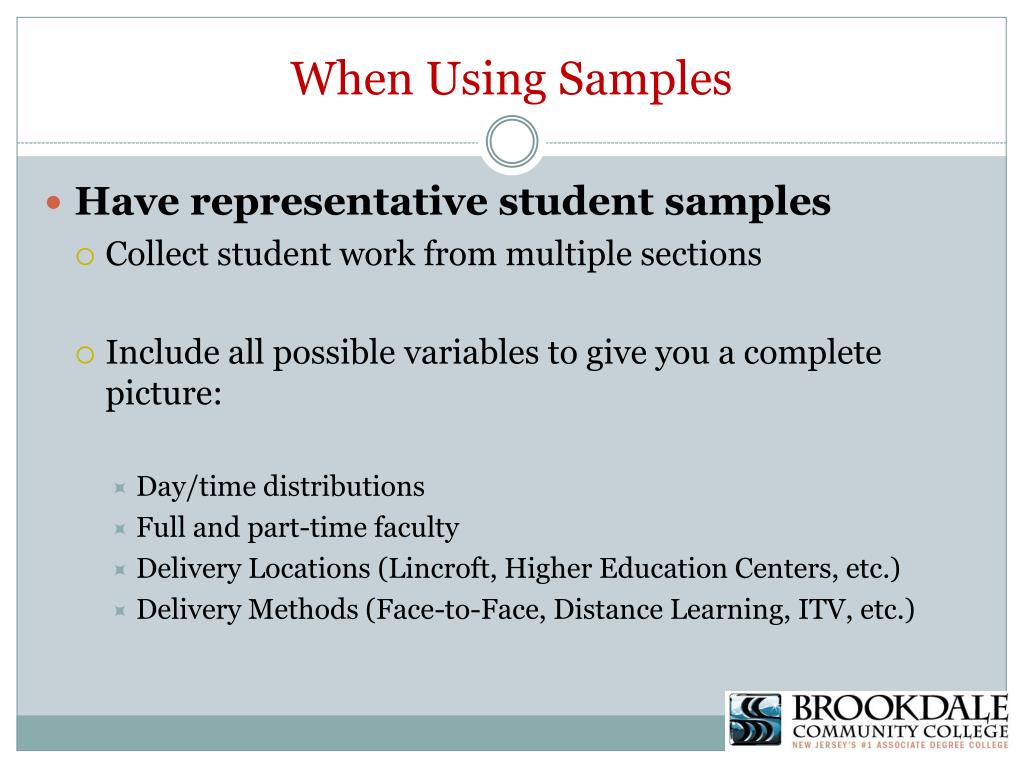 When Using Samples

Have representative student samples

Collect student work from multiple sections

Include all possible variables to give you a complete picture:

Day/time distributions
Full and part-time faculty
Delivery Locations (Lincroft, Higher Education Centers, etc.)
Delivery Methods (Face-to-Face, Distance Learning, ITV, etc.)

BROOKDALE
COMMUNITY COLLEGE
NEW JERSEY'S #1 ASSOCIATE DEGREE COLLEGE